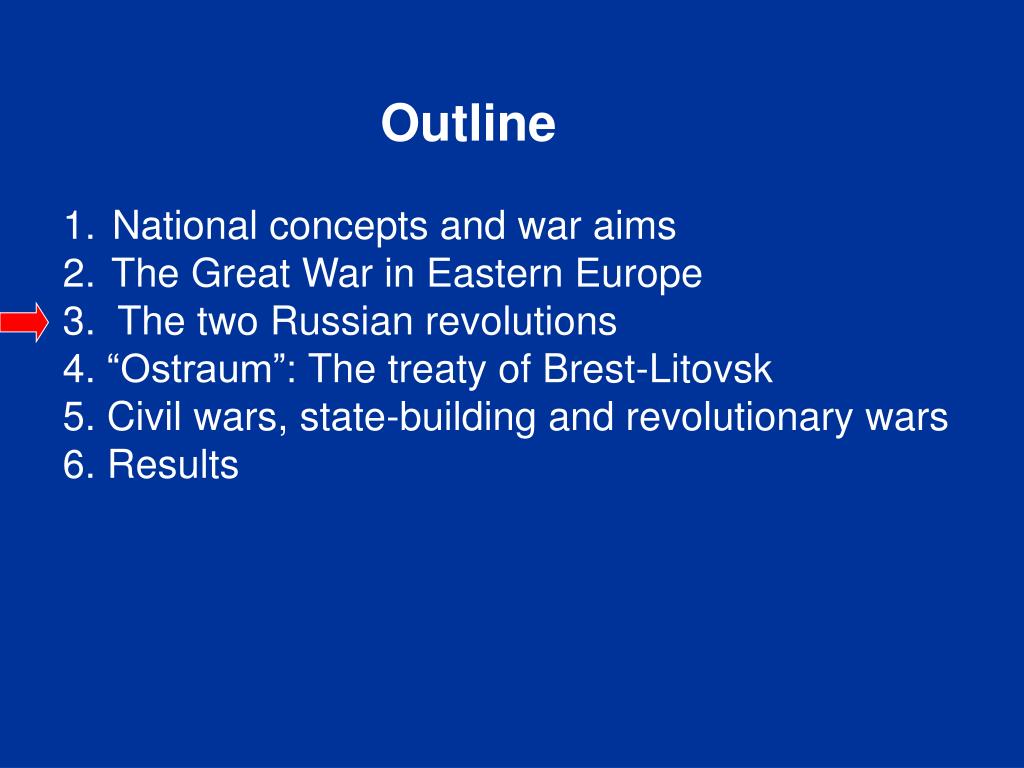 Outline

1. National concepts and war aims
2. The Great War in Eastern Europe
3. The two Russian revolutions
4. “Ostraum”: The treaty of Brest-Litovsk
5. Civil wars, state-building and revolutionary wars
6. Results